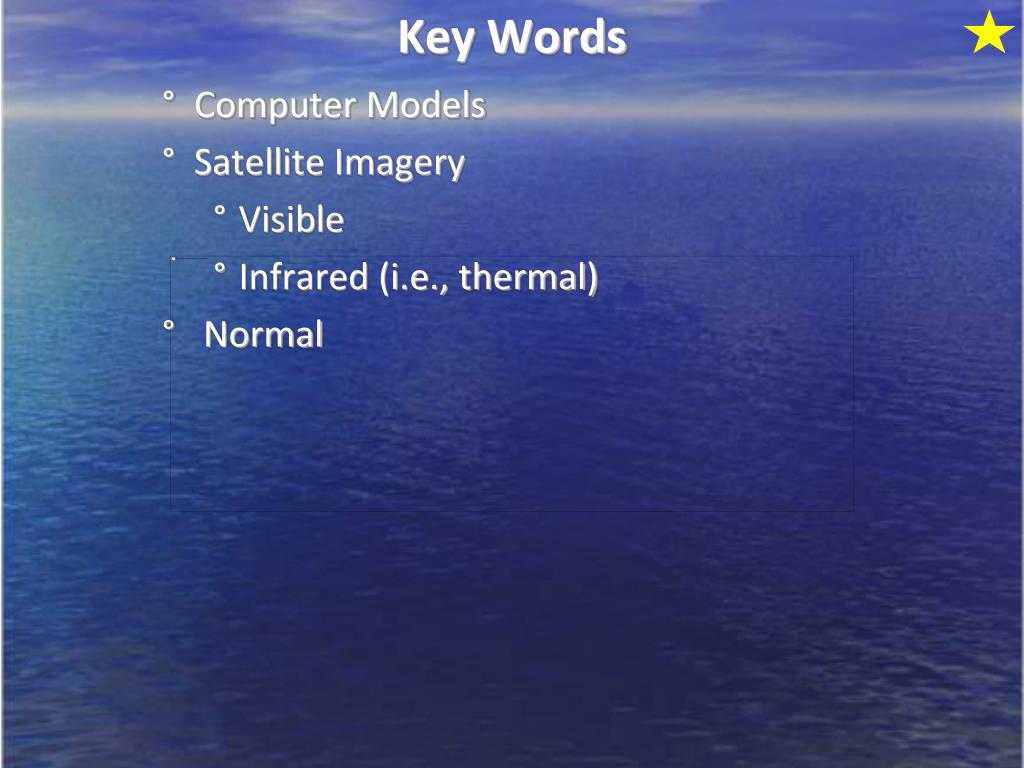 Key Words

° Computer Models
° Satellite Imagery
° Visible
° Infrared (i.e., thermal)
° Normal